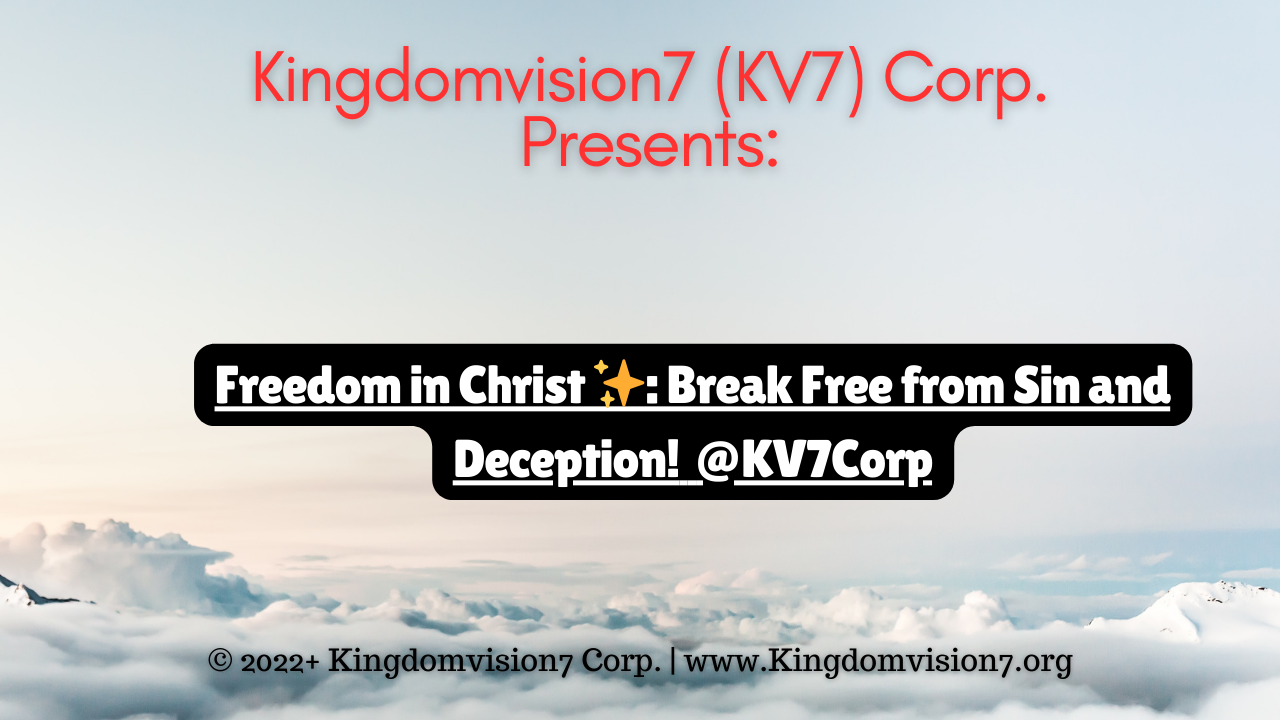 Kingdomvision7 (KV7) Corp. Presents:

Freedom in Christ ✨: Break Free from Sin and Deception! @KV7Corp

© 2022+ Kingdomvision7 Corp. | www.Kingdomvision7.org